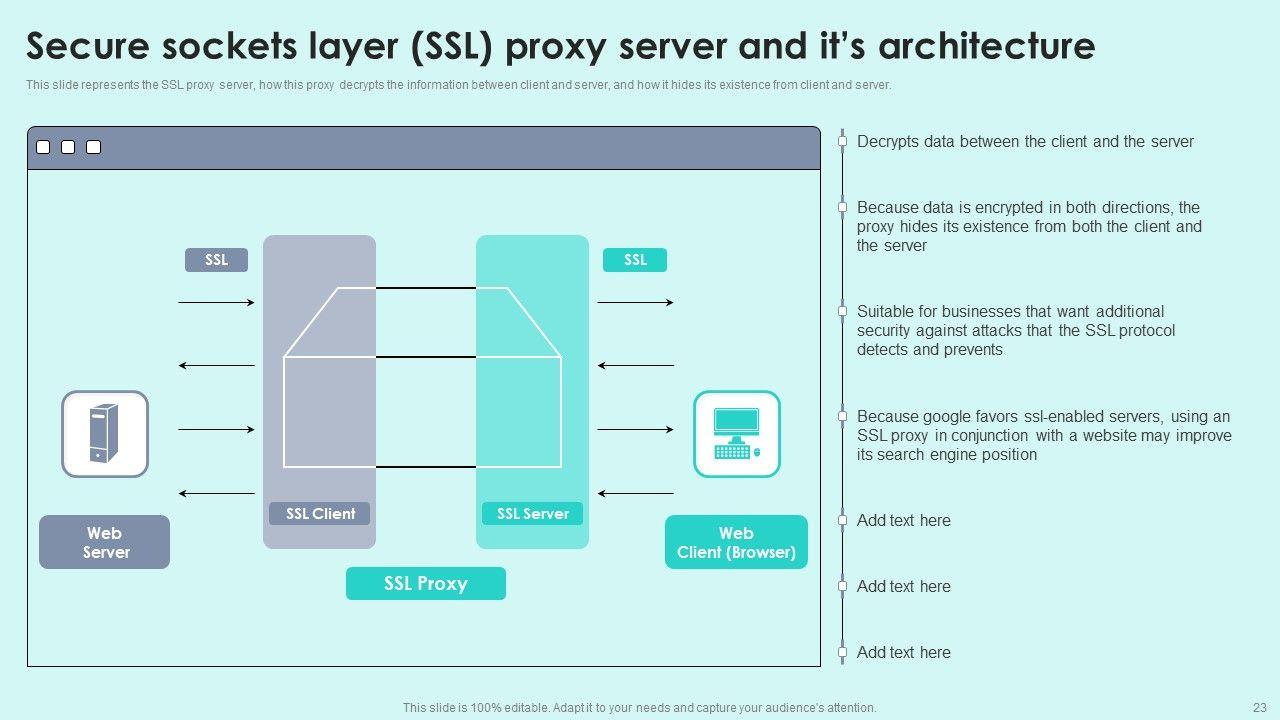 Secure sockets layer (SSL) proxy server and it's architecture

This slide represents the SSL proxy server, how this proxy decrypts the information between client and server, and how it hides its existence from client and server.

SSL

SSL

SSL Client

SSL Server

Web Server

Web Client (Browser)

SSL Proxy

Decrypts data between the client and the server

Because data is encrypted in both directions, the proxy hides its existence from both the client and the server

Suitable for businesses that want additional security against attacks that the SSL protocol detects and prevents

Because google favors ssl-enabled servers, using an SSL proxy in conjunction with a website may improve its search engine position

Add text here

Add text here

Add text here

This slide is 100% editable. Adapt it to your needs and capture your audience's attention.

23